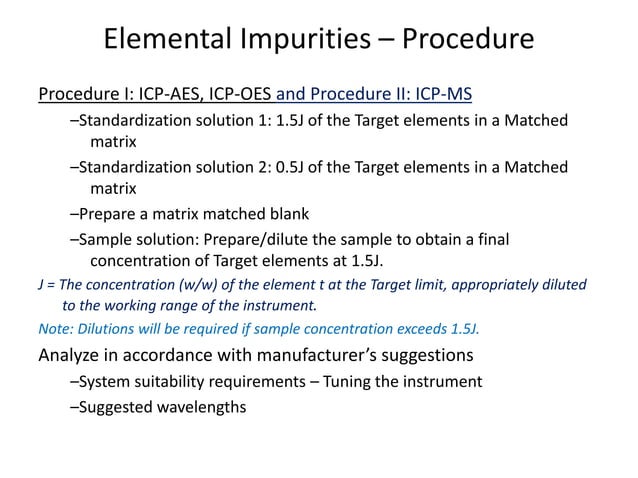 Elemental Impurities – Procedure

Procedure I: ICP-AES, ICP-OES and Procedure II: ICP-MS

–Standardization solution 1: 1.5J of the Target elements in a Matched matrix

–Standardization solution 2: 0.5J of the Target elements in a Matched matrix

–Prepare a matrix matched blank

–Sample solution: Prepare/dilute the sample to obtain a final concentration of Target elements at 1.5J.

J = The concentration (w/w) of the element t at the Target limit, appropriately diluted to the working range of the instrument.

Note: Dilutions will be required if sample concentration exceeds 1.5J.

Analyze in accordance with manufacturer's suggestions

–System suitability requirements – Tuning the instrument

–Suggested wavelengths